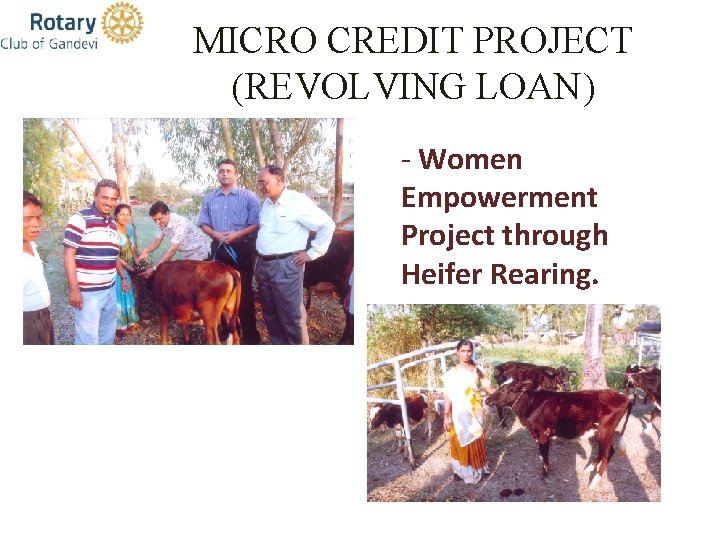 Rotary
Club of Gandevi

MICRO CREDIT PROJECT
(REVOLVING LOAN)

- Women Empowerment Project through Heifer Rearing.